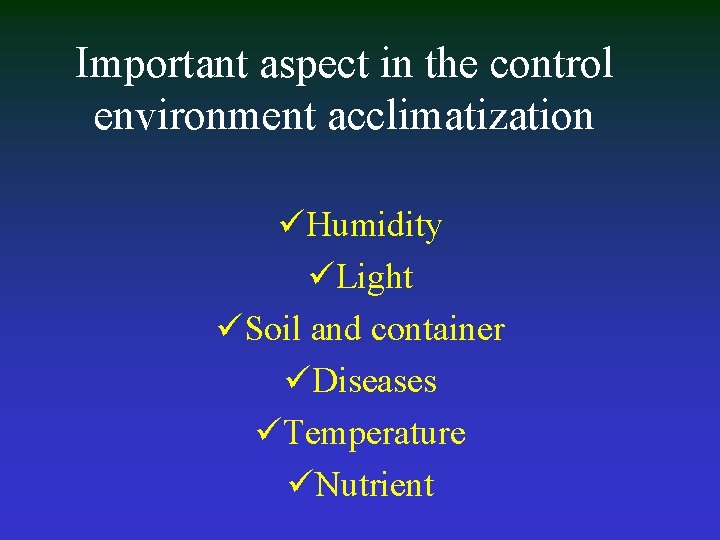 Important aspect in the control environment acclimatization

✓Humidity
✓Light
✓Soil and container
✓Diseases
✓Temperature
✓Nutrient